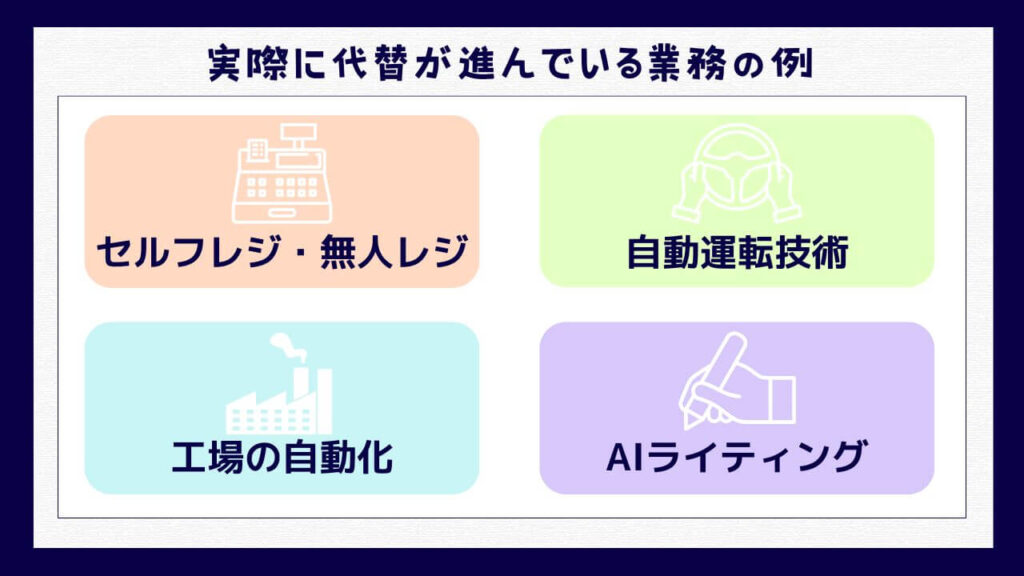 実際に代替が進んでいる業務の例

セルフレジ・無人レジ

自動運転技術

工場の自動化

AIライティング